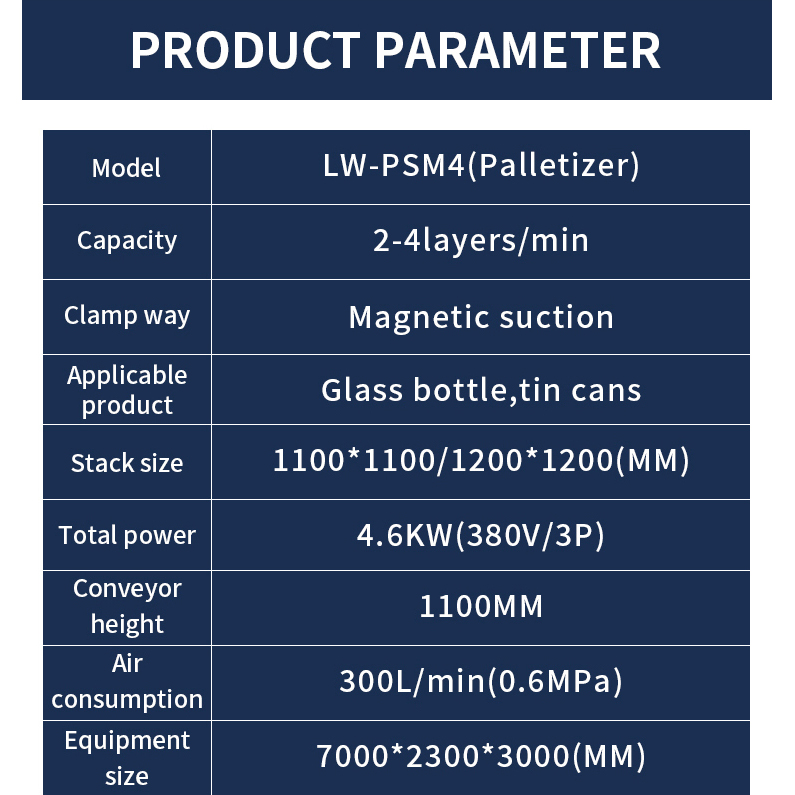 PRODUCT PARAMETER

| Model | LW-PSM4(Palletizer) |
|---|---|
| Capacity | 2-4layers/min |
| Clamp way | Magnetic suction |
| Applicable product | Glass bottle,tin cans |
| Stack size | 1100*1100/1200*1200(MM) |
| Total power | 4.6KW(380V/3P) |
| Conveyor height | 1100MM |
| Air consumption | 300L/min(0.6MPa) |
| Equipment size | 7000*2300*3000(MM) |